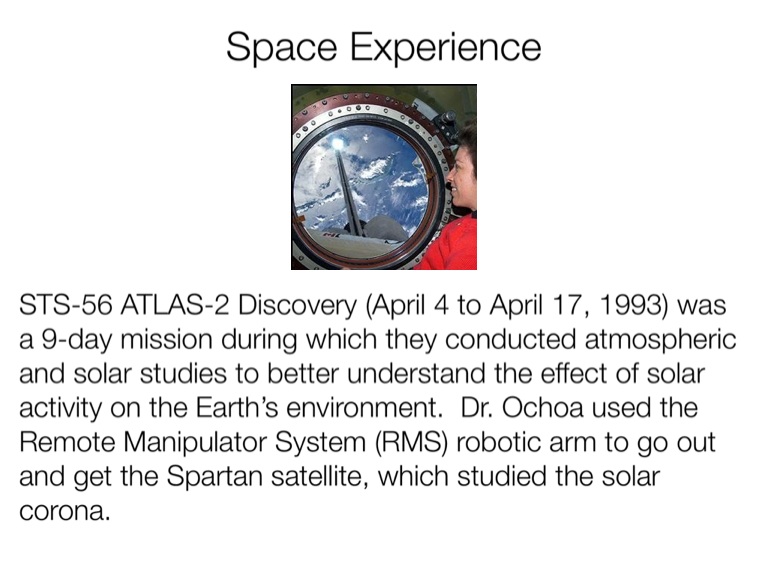 Space Experience

STS-56 ATLAS-2 Discovery (April 4 to April 17, 1993) was a 9-day mission during which they conducted atmospheric and solar studies to better understand the effect of solar activity on the Earth's environment. Dr. Ochoa used the Remote Manipulator System (RMS) robotic arm to go out and get the Spartan satellite, which studied the solar corona.